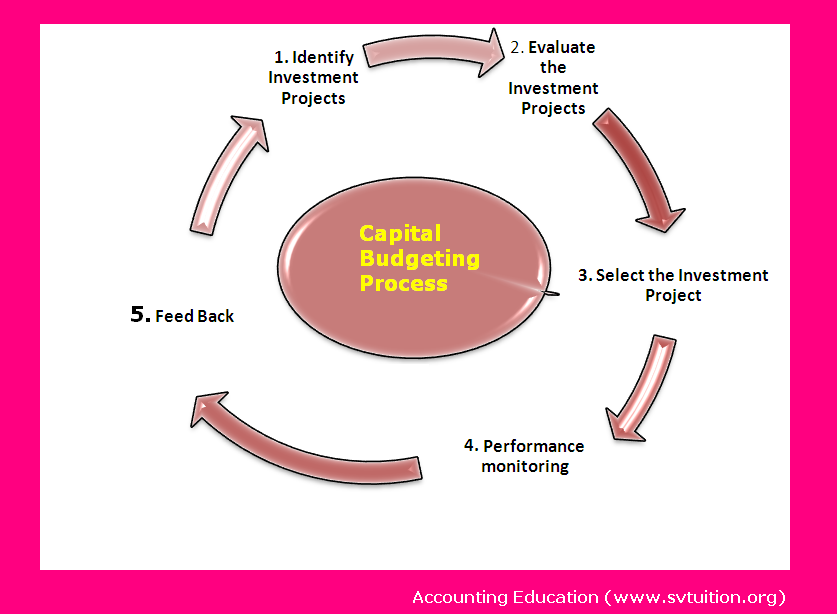 1. Identify Investment Projects

2. Evaluate the Investment Projects

Capital Budgeting Process

3. Select the Investment Project

4. Performance monitoring

5. Feed Back

Accounting Education (www.svtuition.org)